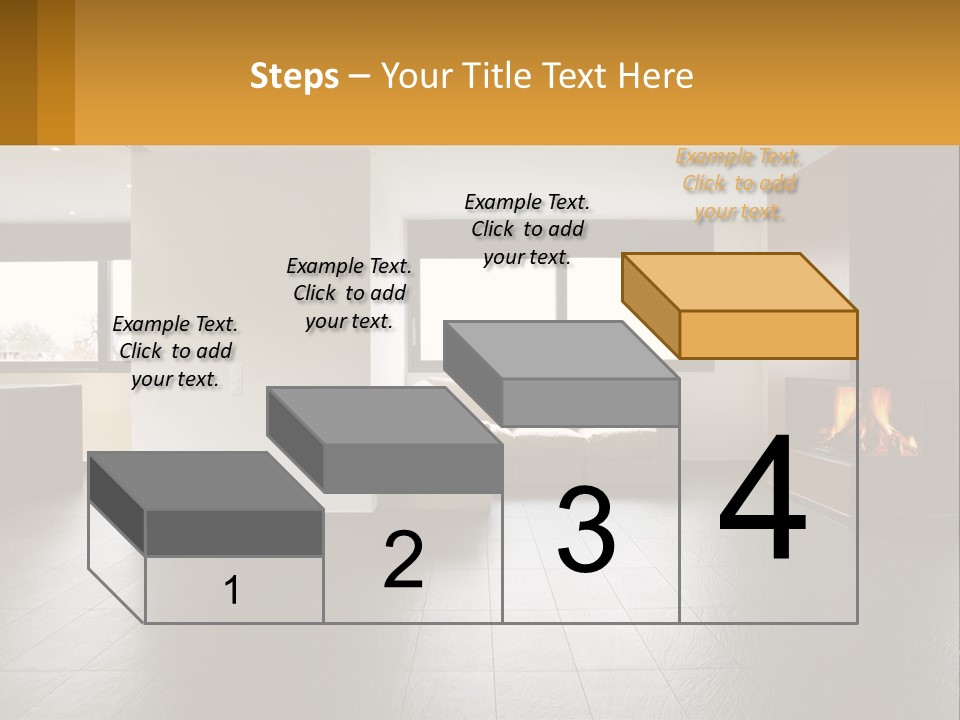 Steps – Your Title Text Here

Example Text. Click to add your text.

Example Text. Click to add your text.

Example Text. Click to add your text.

Example Text. Click to add your text.

1

2

3

4